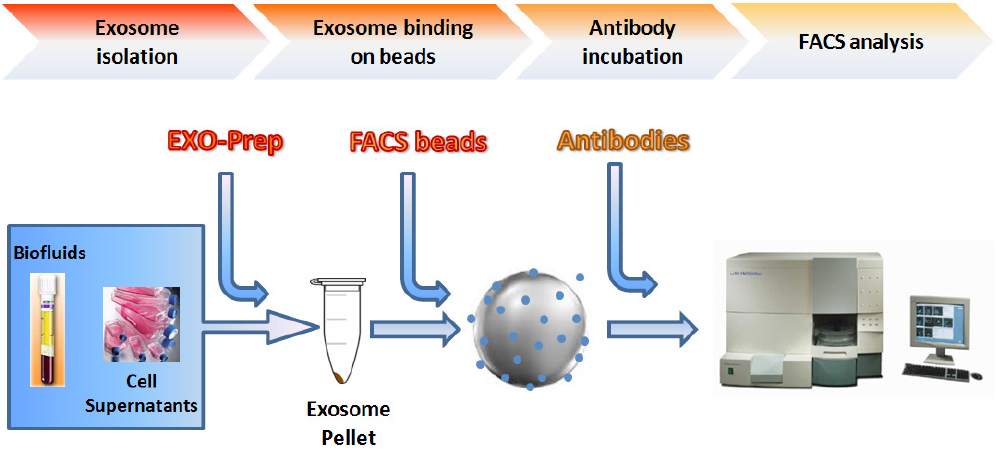 Exosome isolation

Exosome binding on beads

Antibody incubation

FACS analysis

EXO-Prep

FACS beads

Antibodies

Biofluids

Cell Supernatants

Exosome Pellet